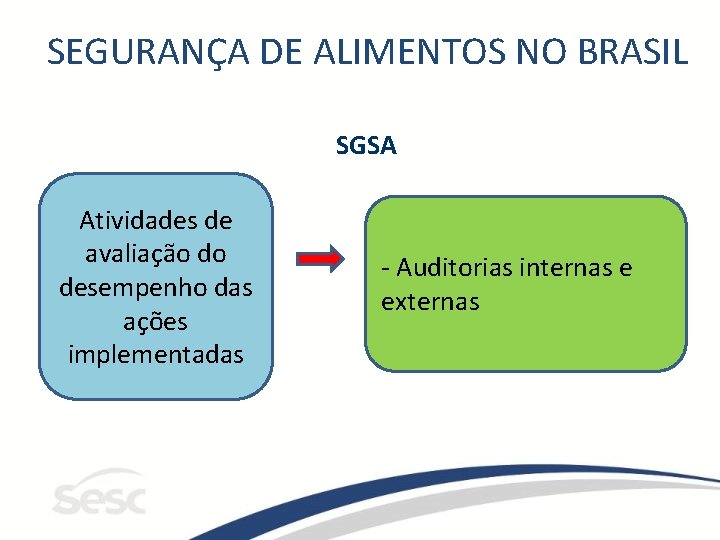 SEGURANÇA DE ALIMENTOS NO BRASIL

SGSA

Atividades de avaliação do desempenho das ações implementadas

- Auditorias internas e externas

sesc